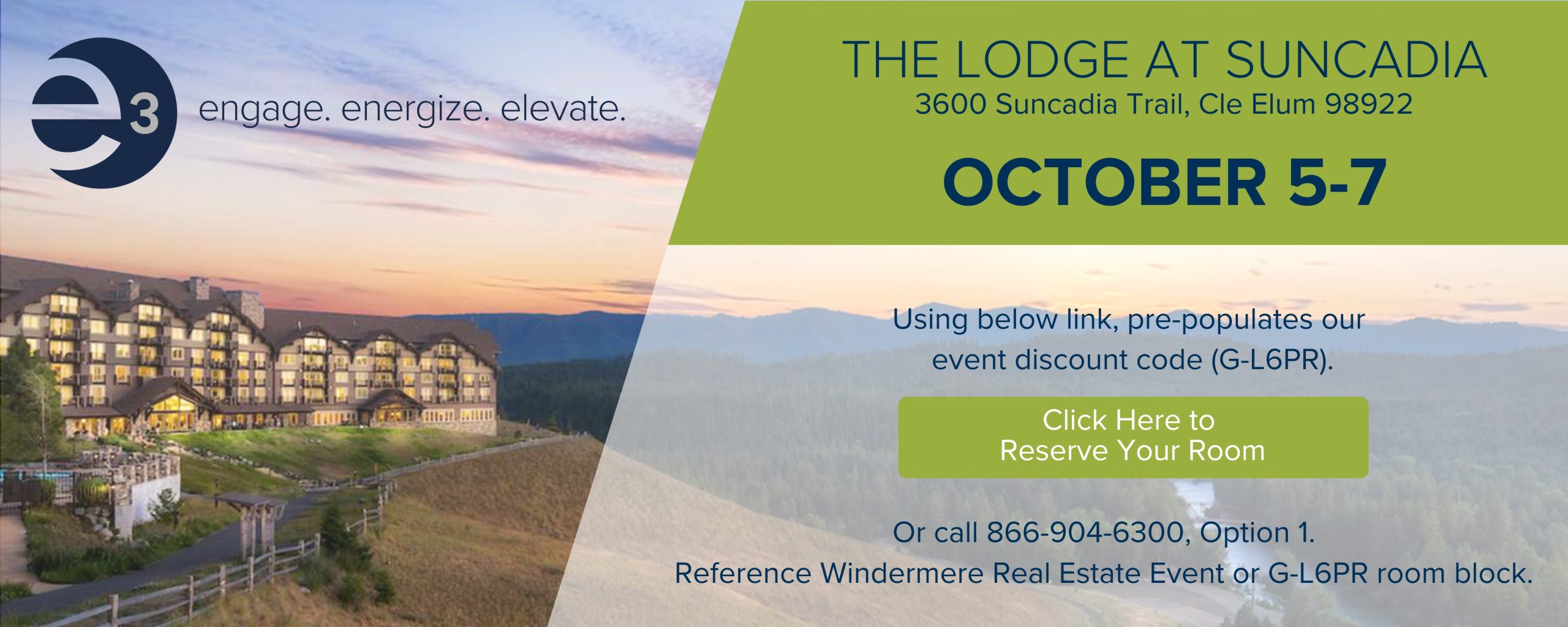 e3 engage. energize. elevate.

THE LODGE AT SUNCADIA
3600 Suncadia Trail, Cle Elum 98922

OCTOBER 5-7

Using below link, pre-populates our event discount code (G-L6PR).

Click Here to Reserve Your Room

Or call 866-904-6300, Option 1.
Reference Windermere Real Estate Event or G-L6PR room block.